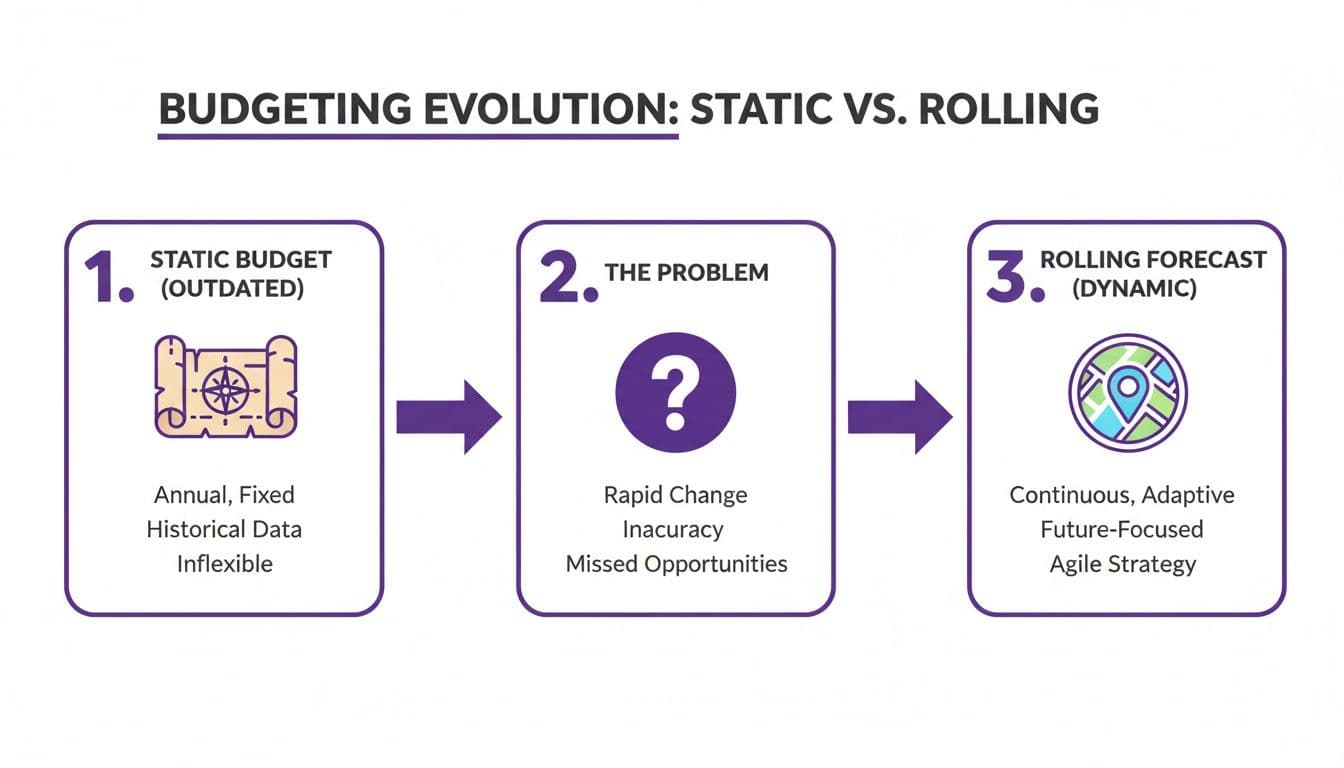 BUDGETING EVOLUTION: STATIC VS. ROLLING

1. STATIC BUDGET (OUTDATED)

Annual, Fixed
Historical Data
Inflexible

2. THE PROBLEM

?

Rapid Change
Inacuracy
Missed Opportunities

3. ROLLING FORECAST (DYNAMIC)

Continuous, Adaptive
Future-Focused
Agile Strategy